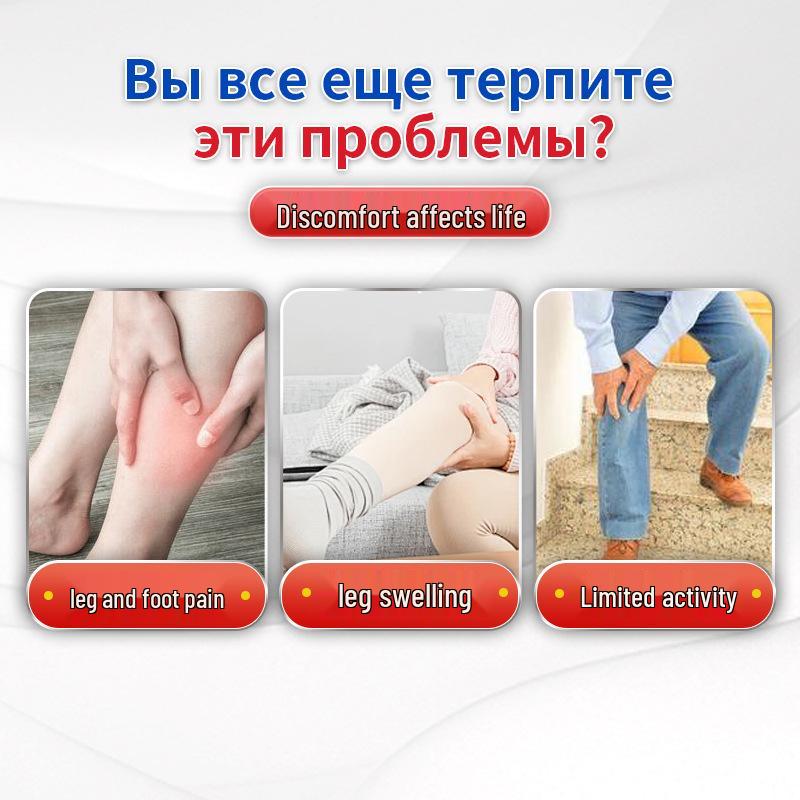 Вы все еще терпите эти проблемы?

Discomfort affects life

leg and foot pain

leg swelling

Limited activity